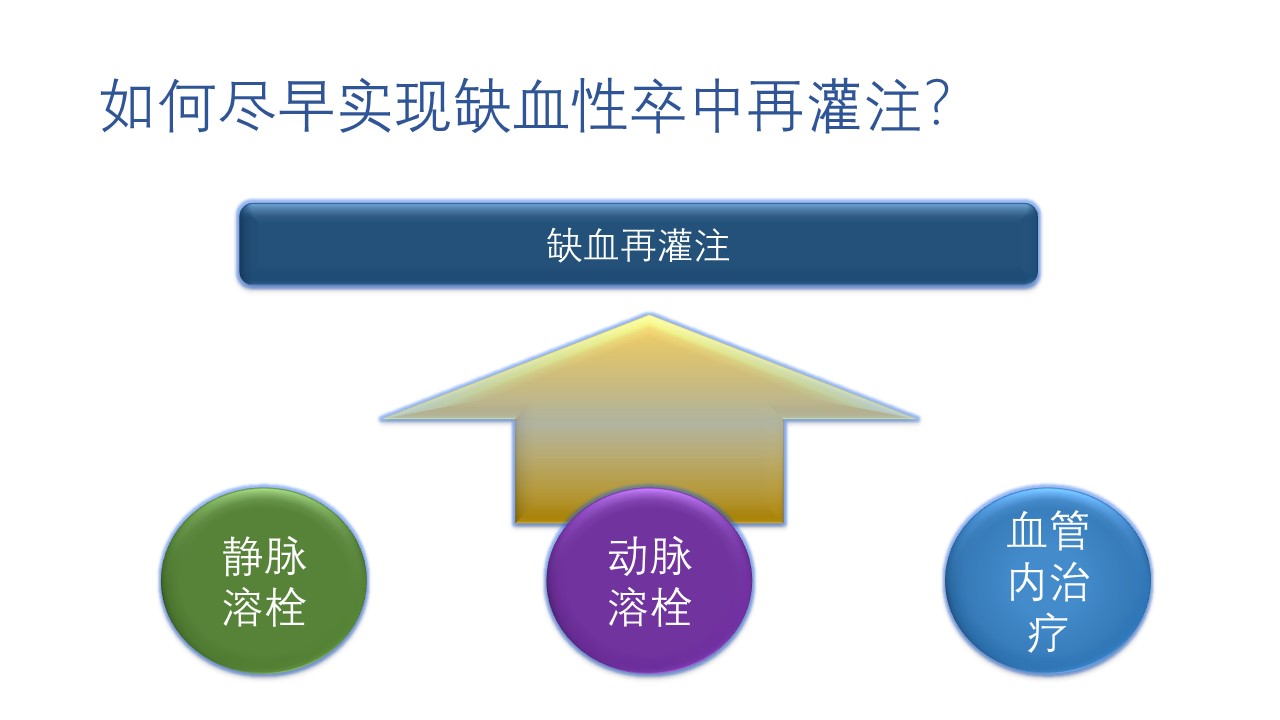 如何尽早实现缺血性卒中再灌注?

缺血再灌注

静脉溶栓

动脉溶栓

血管内治疗